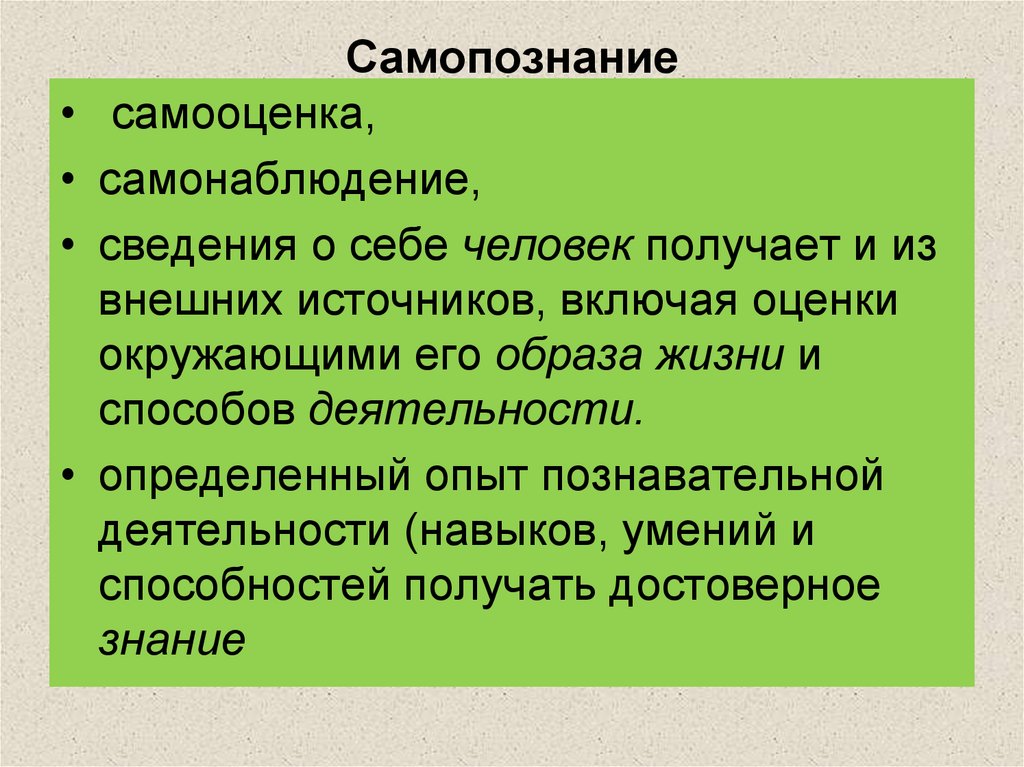 Самопознание

• самооценка,

• самонаблюдение,

• сведения о себе человек получает и из внешних источников, включая оценки окружающими его образа жизни и способов деятельности.

• определенный опыт познавательной деятельности (навыков, умений и способностей получать достоверное знание